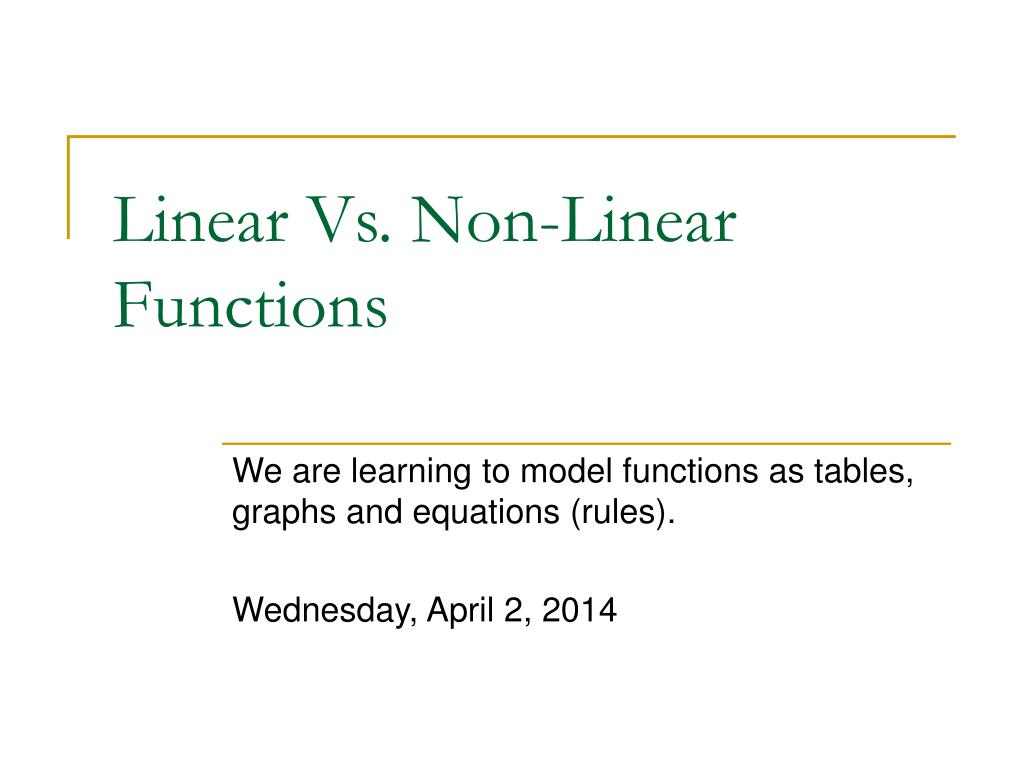 Linear Vs. Non-Linear Functions

We are learning to model functions as tables, graphs and equations (rules).

Wednesday, April 2, 2014